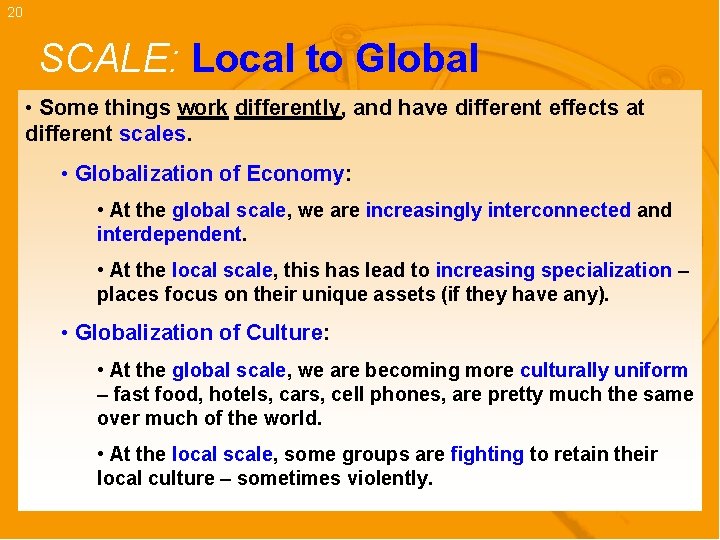 20

SCALE: Local to Global

• Some things work differently, and have different effects at different scales.

• Globalization of Economy:

• At the global scale, we are increasingly interconnected and interdependent.

• At the local scale, this has lead to increasing specialization – places focus on their unique assets (if they have any).

• Globalization of Culture:

• At the global scale, we are becoming more culturally uniform – fast food, hotels, cars, cell phones, are pretty much the same over much of the world.

• At the local scale, some groups are fighting to retain their local culture – sometimes violently.